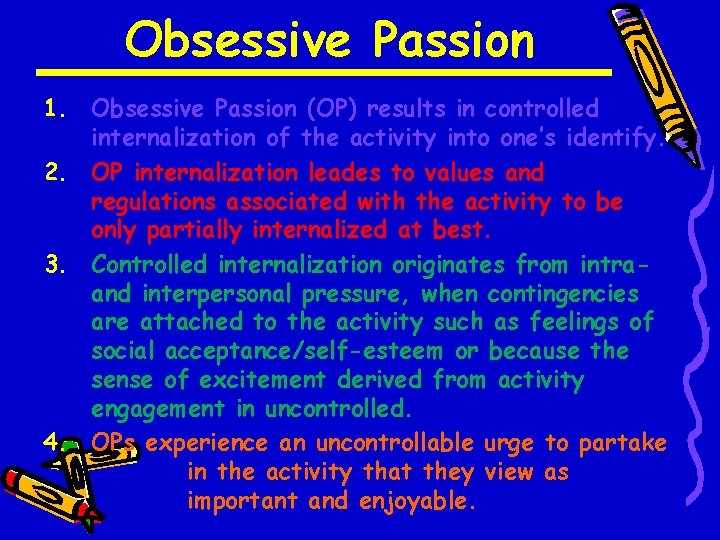 Obsessive Passion

1. Obsessive Passion (OP) results in controlled internalization of the activity into one's identify.

2. OP internalization leades to values and regulations associated with the activity to be only partially internalized at best.

3. Controlled internalization originates from intra- and interpersonal pressure, when contingencies are attached to the activity such as feelings of social acceptance/self-esteem or because the sense of excitement derived from activity engagement in uncontrolled.

4. OPs experience an uncontrollable urge to partake in the activity that they view as important and enjoyable.